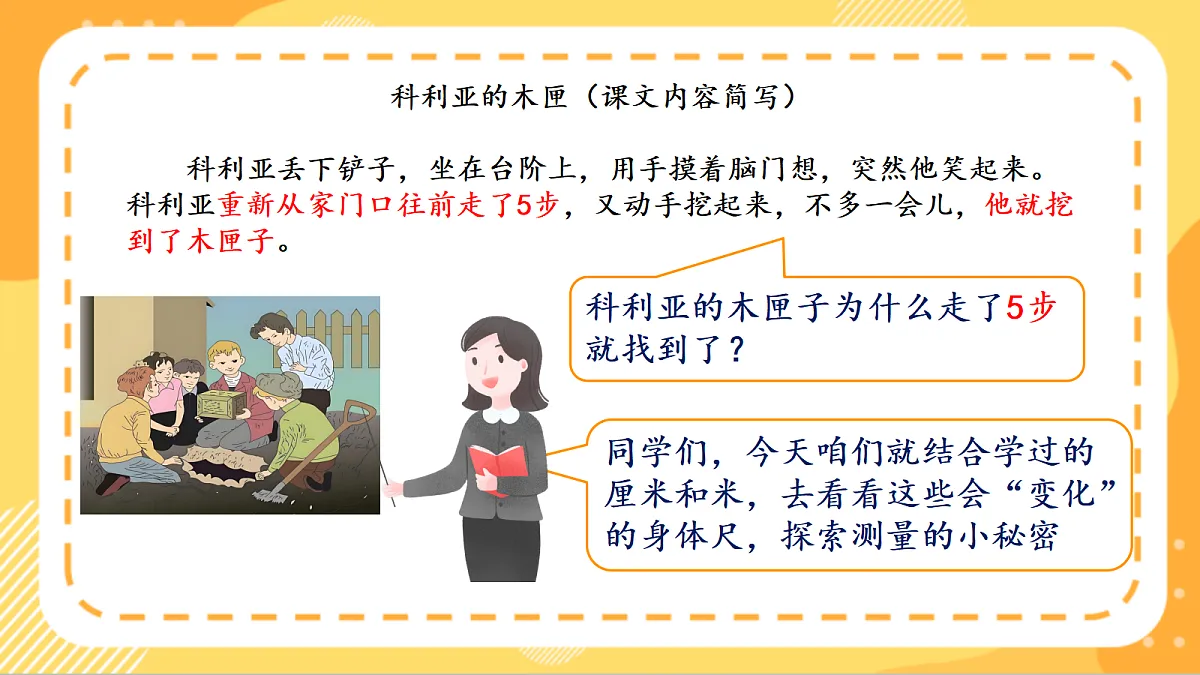 科利亚的木匣（课文内容简写）

科利亚丢下铲子，坐在台阶上，用手摸着脑门想，突然他笑起来。科利亚重新从家门口往前走了5步，又动手挖起来，不多一会儿，他就挖到了木匣子。

科利亚的木匣子为什么走了5步就找到了？

同学们，今天咱们就结合学过的厘米和米，去看看这些会“变化”的身体尺，探索测量的小秘密